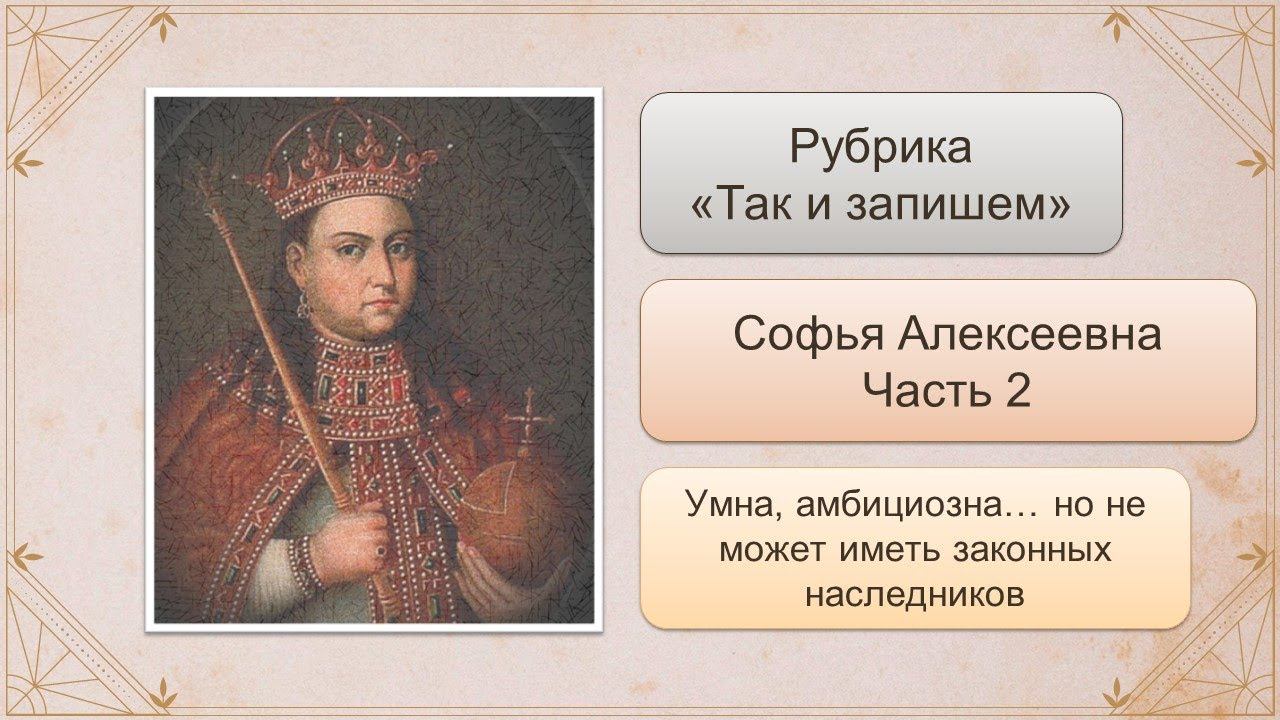 Рубрика
«Так и запишем»

Софья Алексеевна
Часть 2

Умна, амбициозна… но не может иметь законных наследников